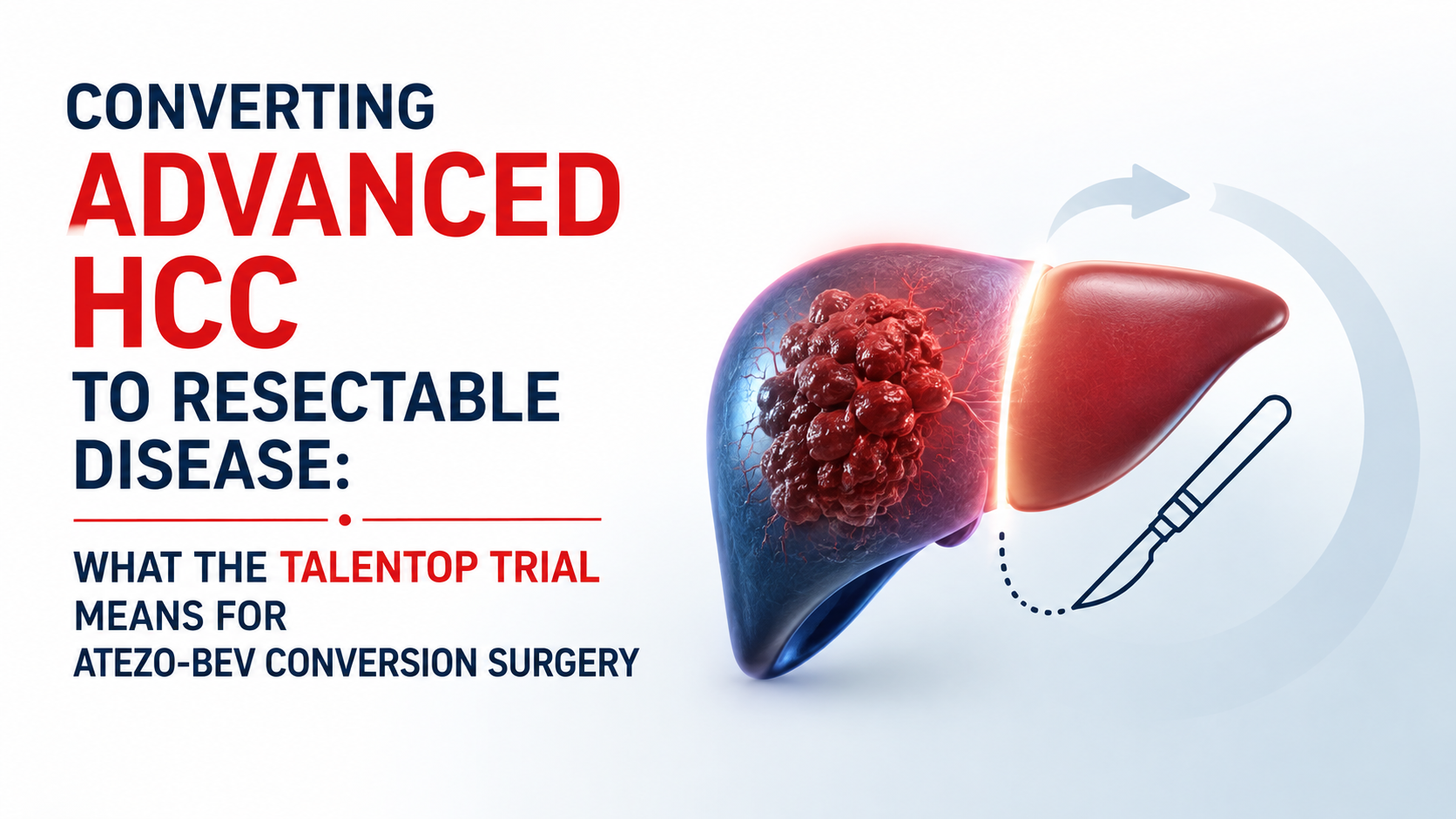 CONVERTING ADVANCED HCC TO RESECTABLE DISEASE:

WHAT THE TALENTOP TRIAL MEANS FOR ATEZO-BEV CONVERSION SURGERY